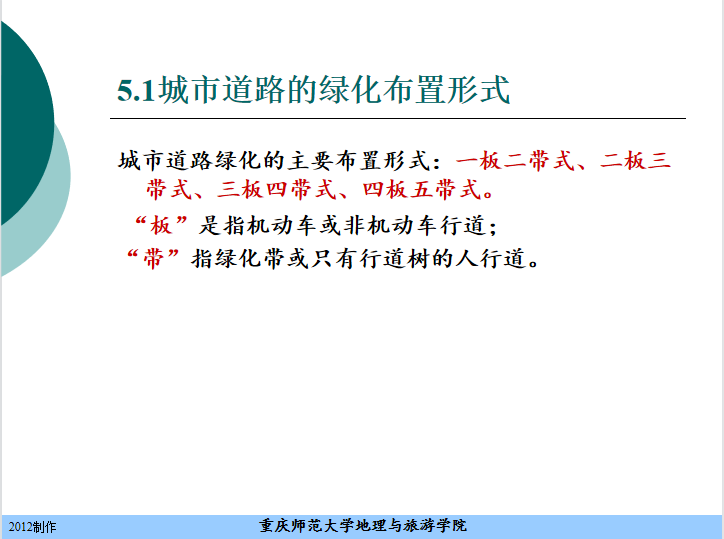 5.1城市道路的绿化布置形式

城市道路绿化的主要布置形式：一板二带式、二板三带式、三板四带式、四板五带式。

“板”是指机动车或非机动车行道；

“带”指绿化带或只有行道树的人行道。

2012制作

重庆师范大学地理与旅游学院